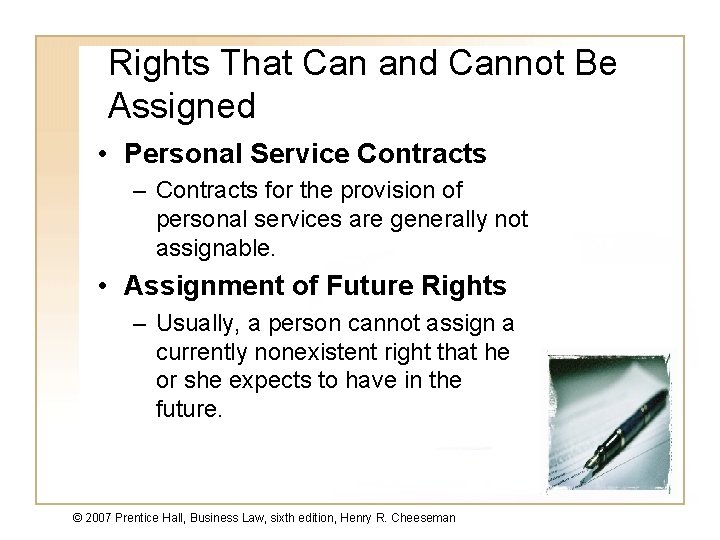 Rights That Can and Cannot Be Assigned

• Personal Service Contracts

– Contracts for the provision of personal services are generally not assignable.

• Assignment of Future Rights

– Usually, a person cannot assign a currently nonexistent right that he or she expects to have in the future.

© 2007 Prentice Hall, Business Law, sixth edition, Henry R. Cheeseman